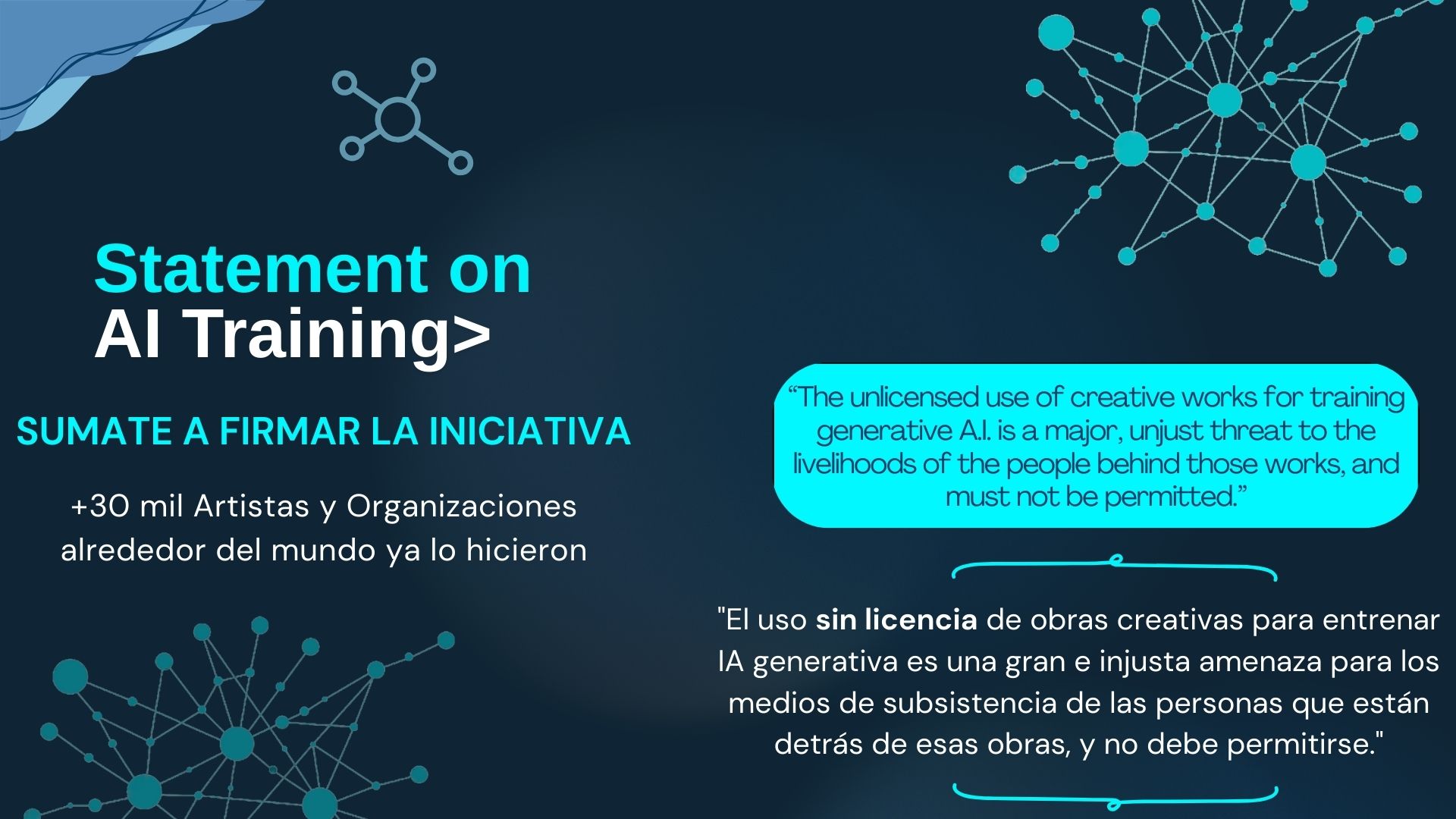 Statement on
AI Training>

SUMATE A FIRMAR LA INICIATIVA

+30 mil Artistas y Organizaciones alrededor del mundo ya lo hicieron

"The unlicensed use of creative works for training generative A.I. is a major, unjust threat to the livelihoods of the people behind those works, and must not be permitted."

"El uso sin licencia de obras creativas para entrenar IA generativa es una gran e injusta amenaza para los medios de subsistencia de las personas que están detrás de esas obras, y no debe permitirse."